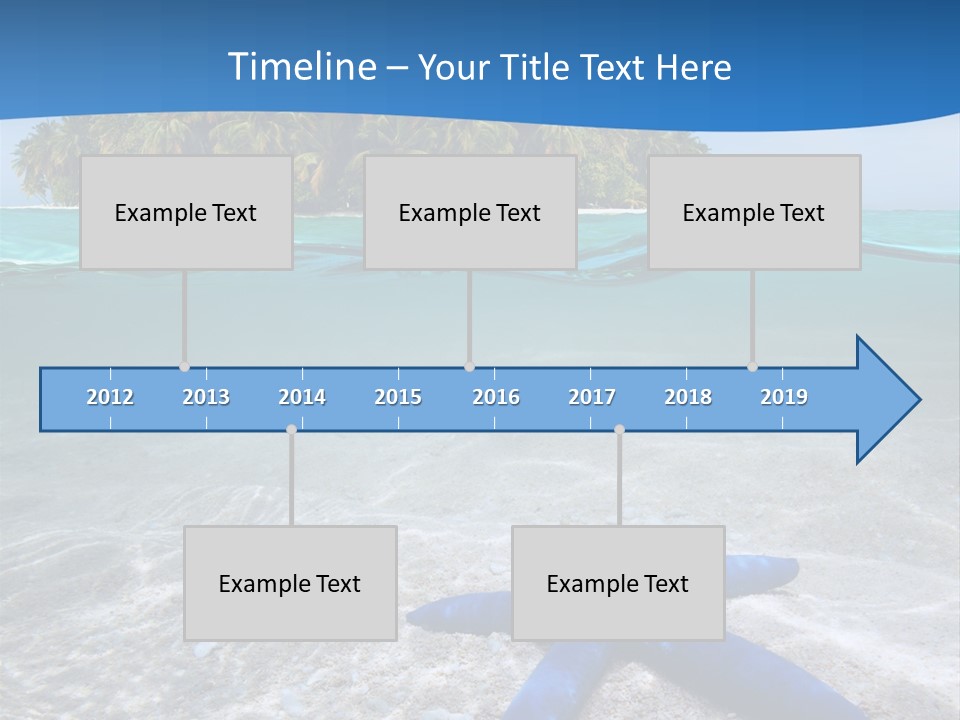 Timeline – Your Title Text Here

Example Text

Example Text

Example Text

2012 2013 2014 2015 2016 2017 2018 2019

Example Text

Example Text